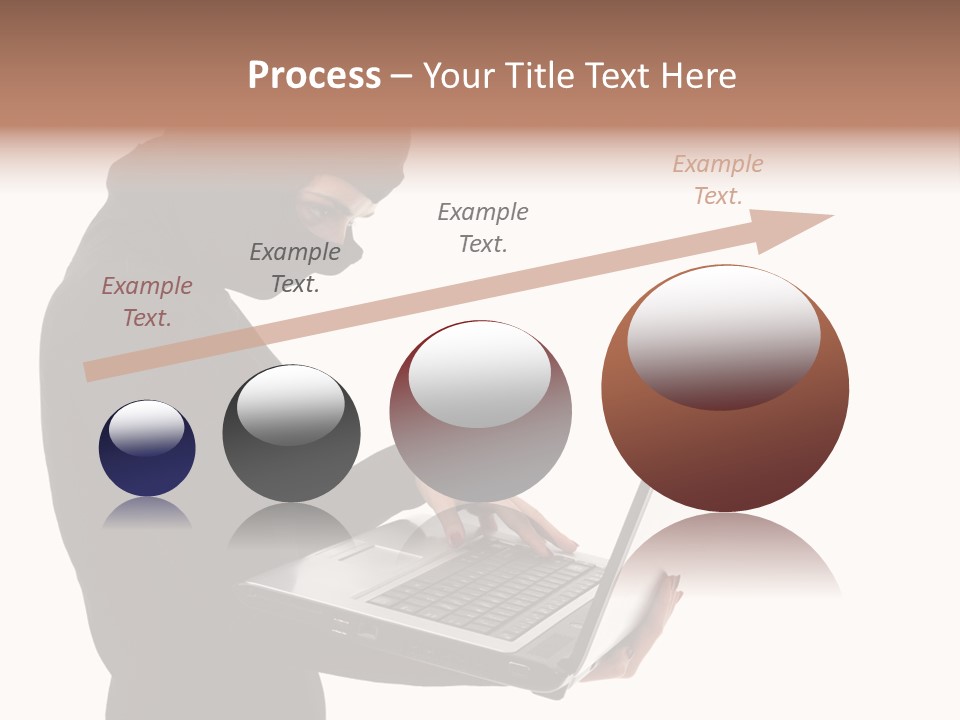 Process – Your Title Text Here

Example Text.

Example Text.

Example Text.

Example Text.